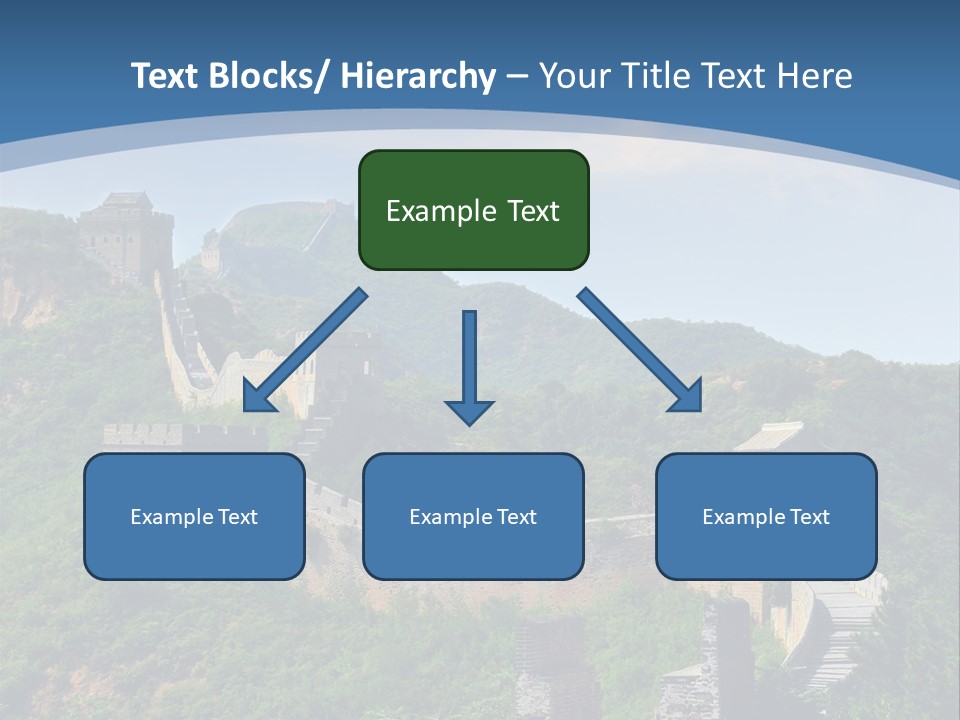 Text Blocks/ Hierarchy – Your Title Text Here

Example Text

Example Text

Example Text

Example Text